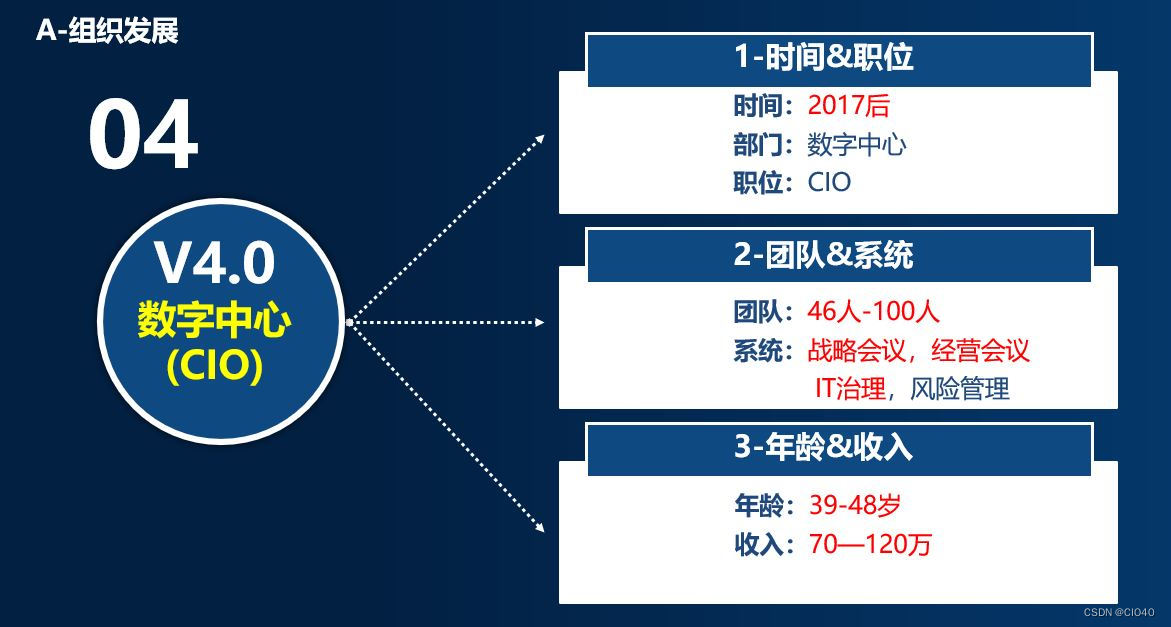 A-组织发展

04

V4.0
数字中心
(CIO)

1-时间&职位

时间：2017后
部门：数字中心
职位：CIO

2-团队&系统

团队：46人-100人
系统：战略会议，经营会议
IT治理，风险管理

3-年龄&收入

年龄：39-48岁
收入：70—120万

CSDN @CIO40